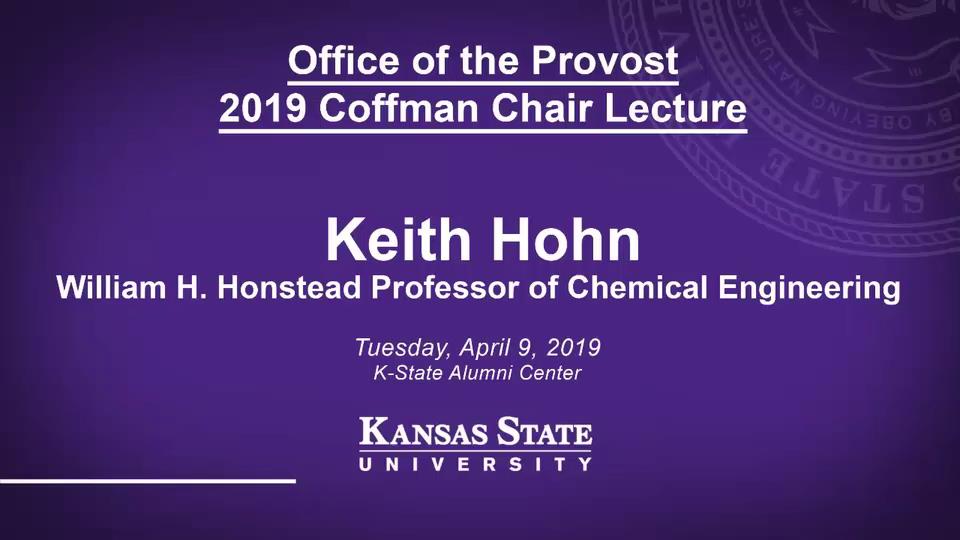 Office of the Provost
2019 Coffman Chair Lecture

Keith Hohn
William H. Honstead Professor of Chemical Engineering

Tuesday, April 9, 2019
K-State Alumni Center

KANSAS STATE
UNIVERSITY